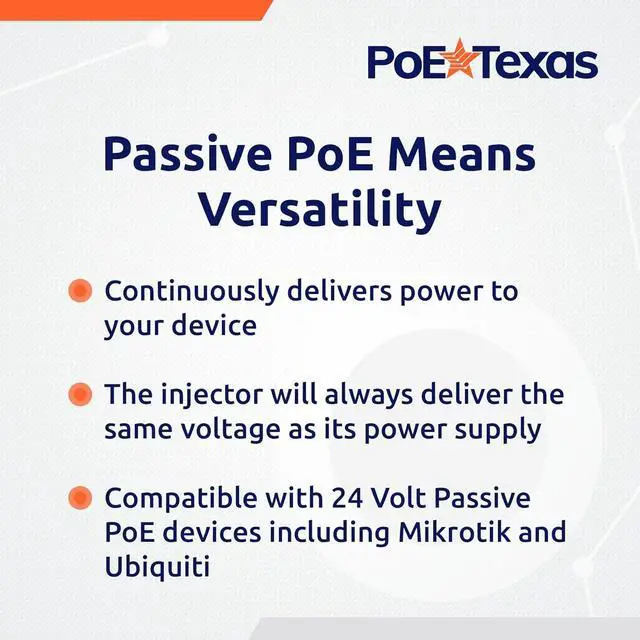 PoE Texas

Passive PoE Means Versatility

Continuously delivers power to your device

The injector will always deliver the same voltage as its power supply

Compatible with 24 Volt Passive PoE devices including Mikrotik and Ubiquiti